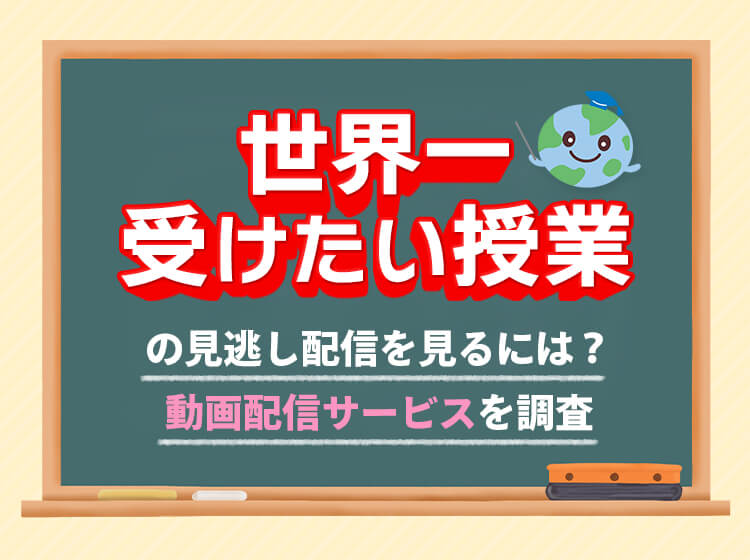 世界一
受けたい授業

の見逃し配信を見るには？

動画配信サービスを調査